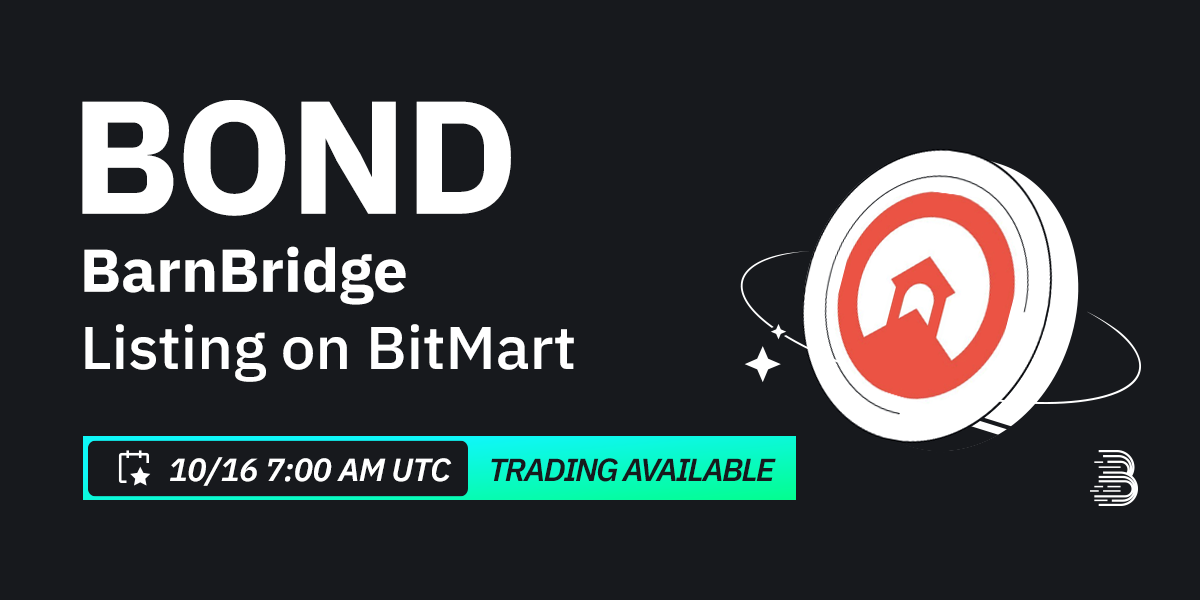 BOND
BarnBridge
Listing on BitMart

10/16 7:00 AM UTC
TRADING AVAILABLE